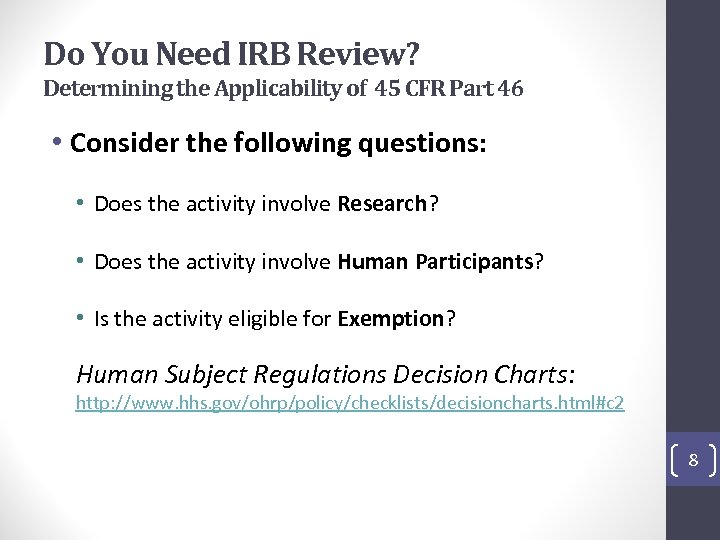 Do You Need IRB Review?
Determining the Applicability of 45 CFR Part 46

• Consider the following questions:

• Does the activity involve Research?

• Does the activity involve Human Participants?

• Is the activity eligible for Exemption?

Human Subject Regulations Decision Charts:
http://www.hhs.gov/ohrp/policy/checklists/decisioncharts.html#c2

8